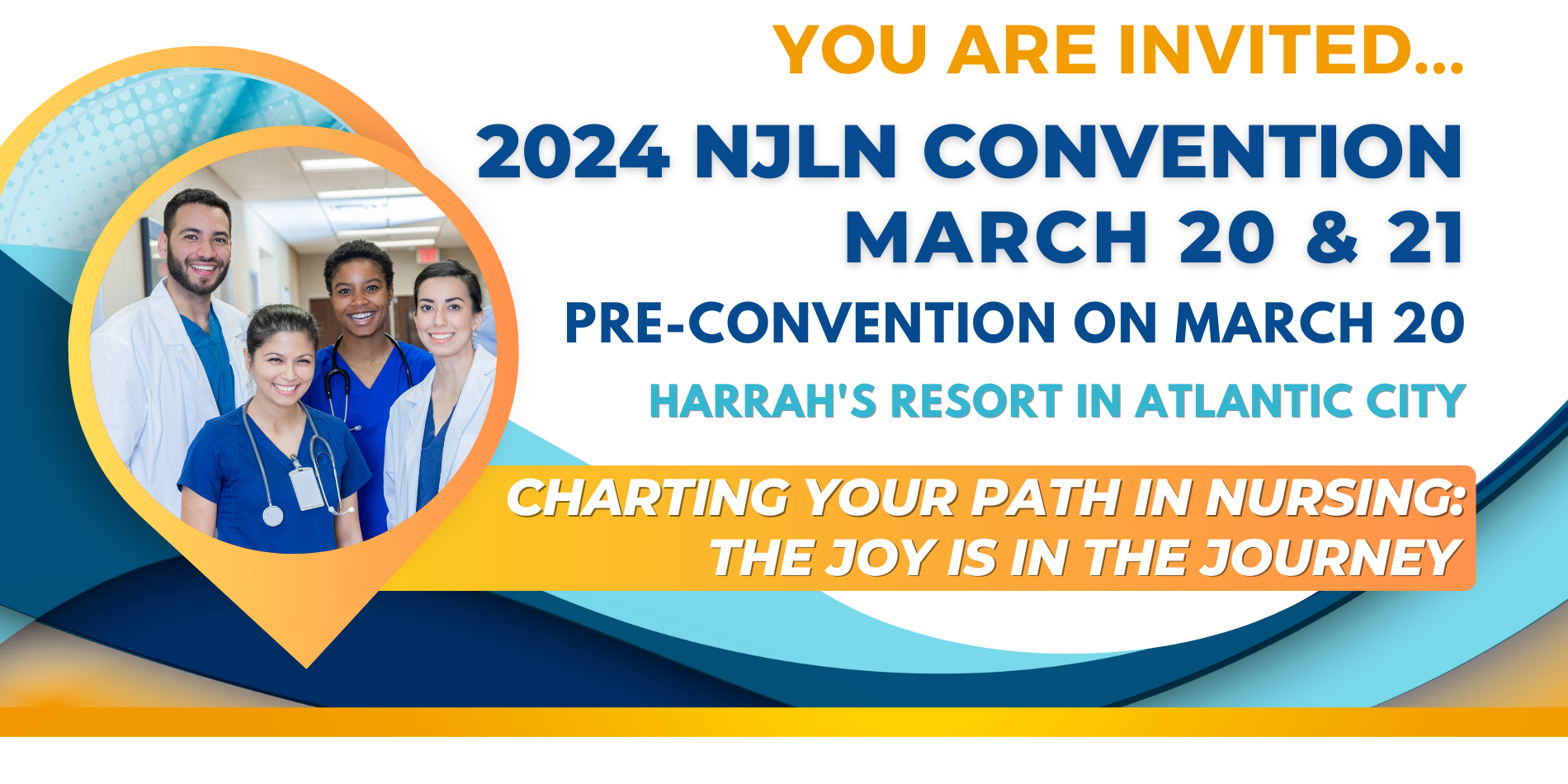 YOU ARE INVITED...

2024 NJLN CONVENTION
MARCH 20 & 21

PRE-CONVENTION ON MARCH 20

HARRAH'S RESORT IN ATLANTIC CITY

CHARTING YOUR PATH IN NURSING:
THE JOY IS IN THE JOURNEY